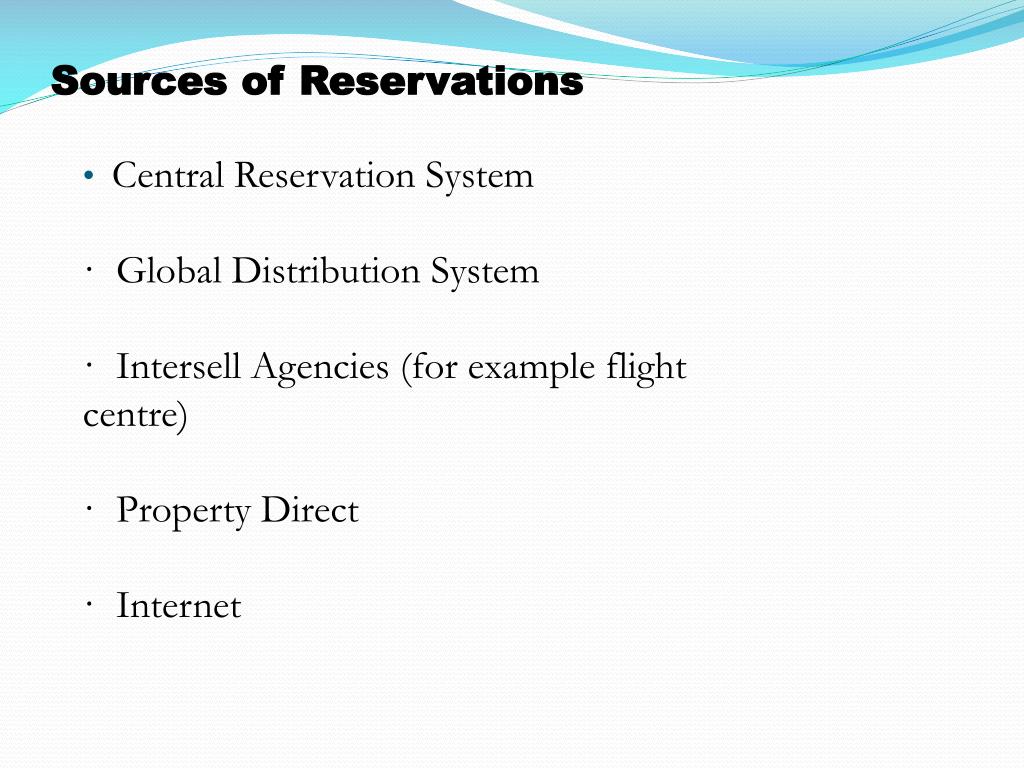 Sources of Reservations

• Central Reservation System

· Global Distribution System

· Intersell Agencies (for example flight centre)

· Property Direct

· Internet